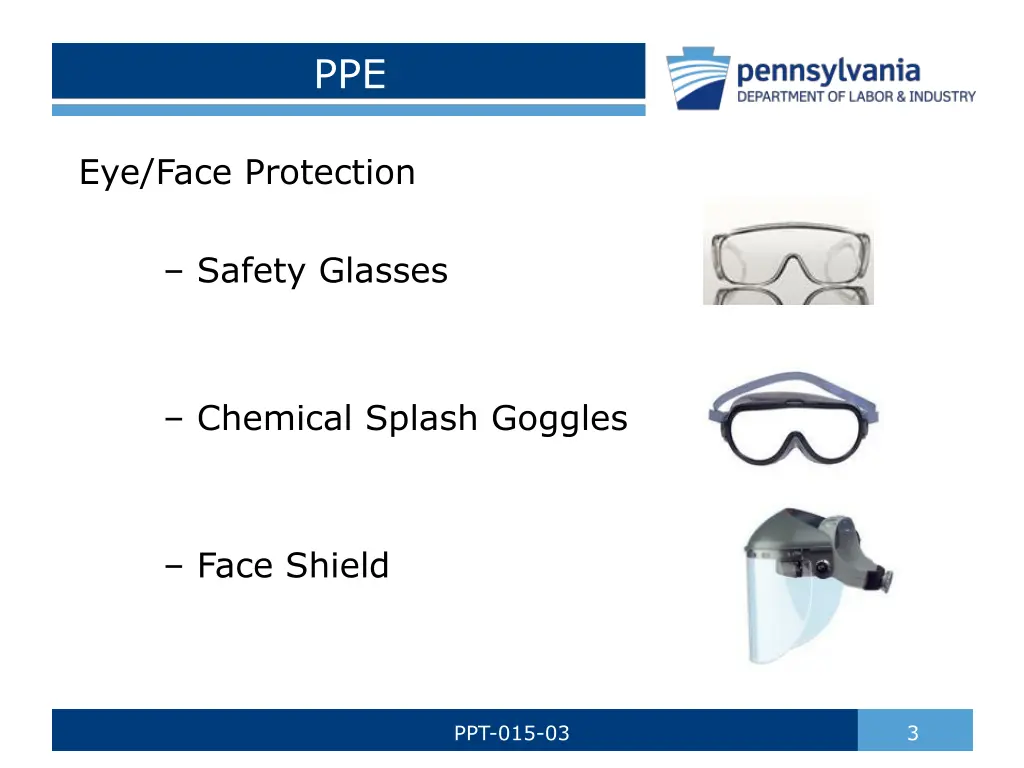 PPE

pennsylvania
DEPARTMENT OF LABOR & INDUSTRY

Eye/Face Protection

– Safety Glasses

– Chemical Splash Goggles

– Face Shield

PPT-015-03

3